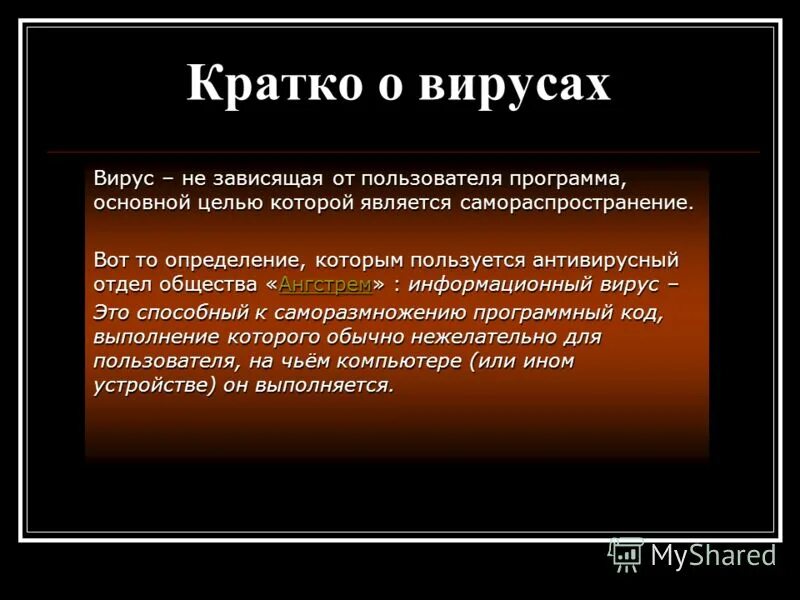 Кратко о вирусах

Вирус – не зависящая от пользователя программа, основной целью которой является самораспространение.

Вот то определение, которым пользуется антивирусный отдел общества «Ангстрем» : информационный вирус – Это способный к саморазмножению программный код, выполнение которого обычно нежелательно для пользователя, на чьём компьютере (или ином устройстве) он выполняется.

MyShared